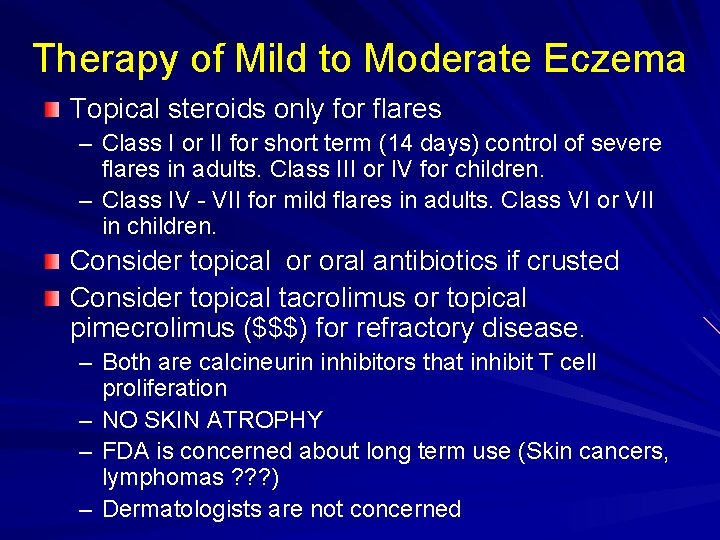 Therapy of Mild to Moderate Eczema

Topical steroids only for flares

– Class I or II for short term (14 days) control of severe flares in adults. Class III or IV for children.

– Class IV - VII for mild flares in adults. Class VI or VII in children.

Consider topical  or oral antibiotics if crusted

Consider topical tacrolimus or topical pimecrolimus (\$\$\$) for refractory disease.

– Both are calcineurin inhibitors that inhibit T cell proliferation

– NO SKIN ATROPHY

– FDA is concerned about long term use (Skin cancers, lymphomas ???)

– Dermatologists are not concerned